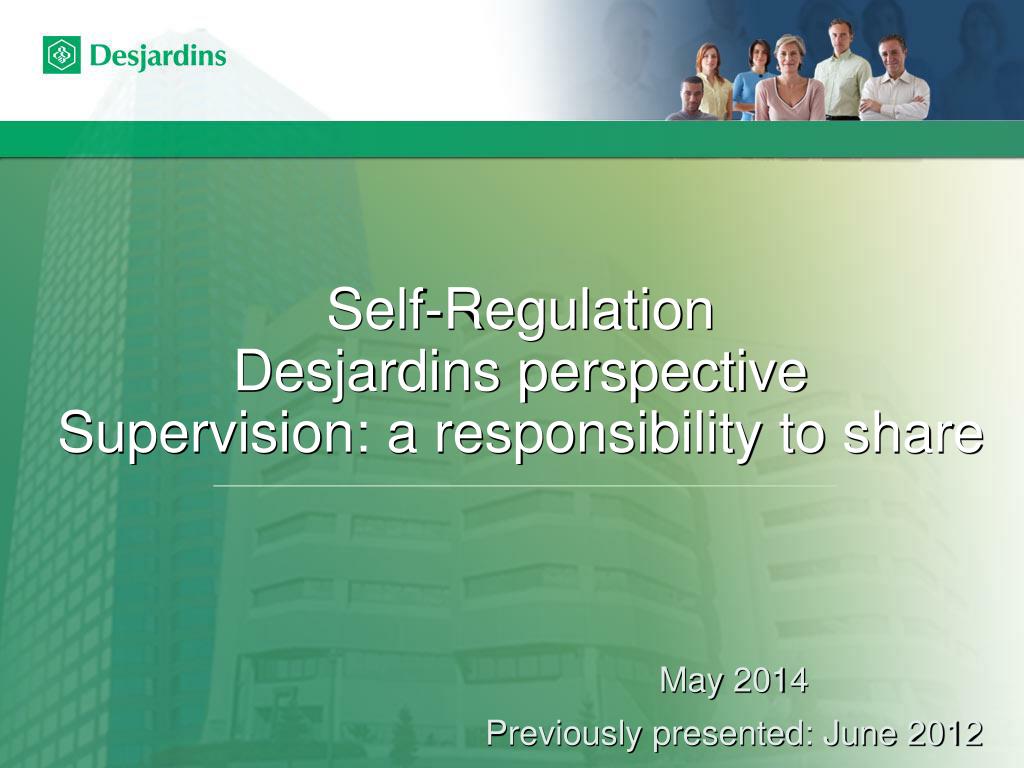 Desjardins

Self-Regulation
Desjardins perspective
Supervision: a responsibility to share

May 2014
Previously presented: June 2012